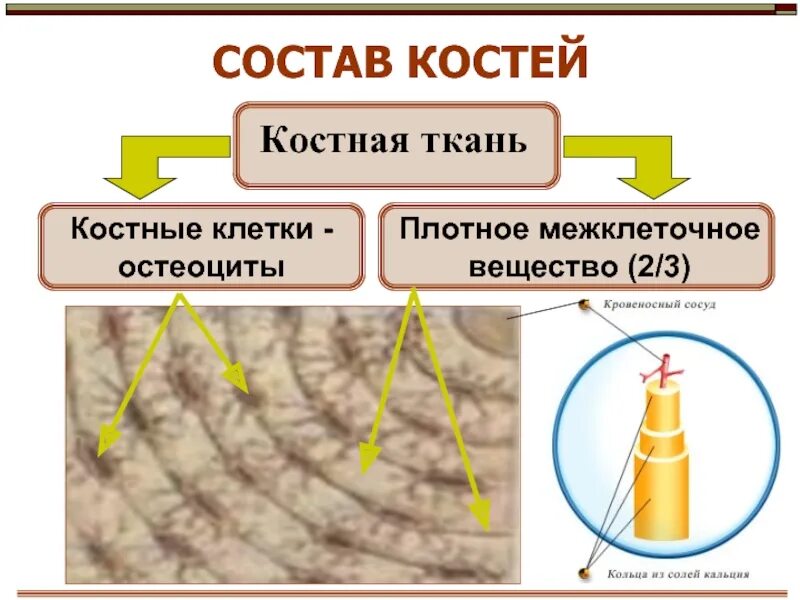 СОСТАВ КОСТЕЙ

Костная ткань

Костные клетки - остеоциты

Плотное межклеточное вещество (2/3)

Кровеносный сосуд

Кольца из солей кальция